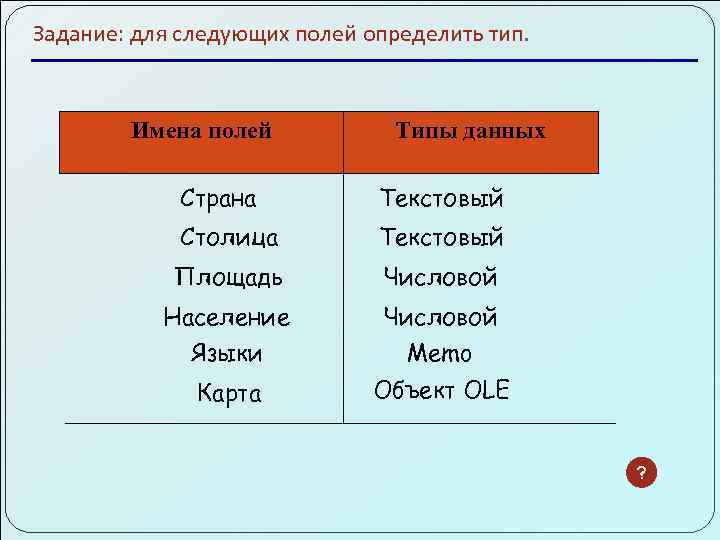 Задание: для следующих полей определить тип.

| Имена полей | Типы данных |
|---|---|
| Страна | Текстовый |
| Столица | Текстовый |
| Площадь | Числовой |
| Население | Числовой |
| Языки | Memo |
| Карта | Объект OLE |

?